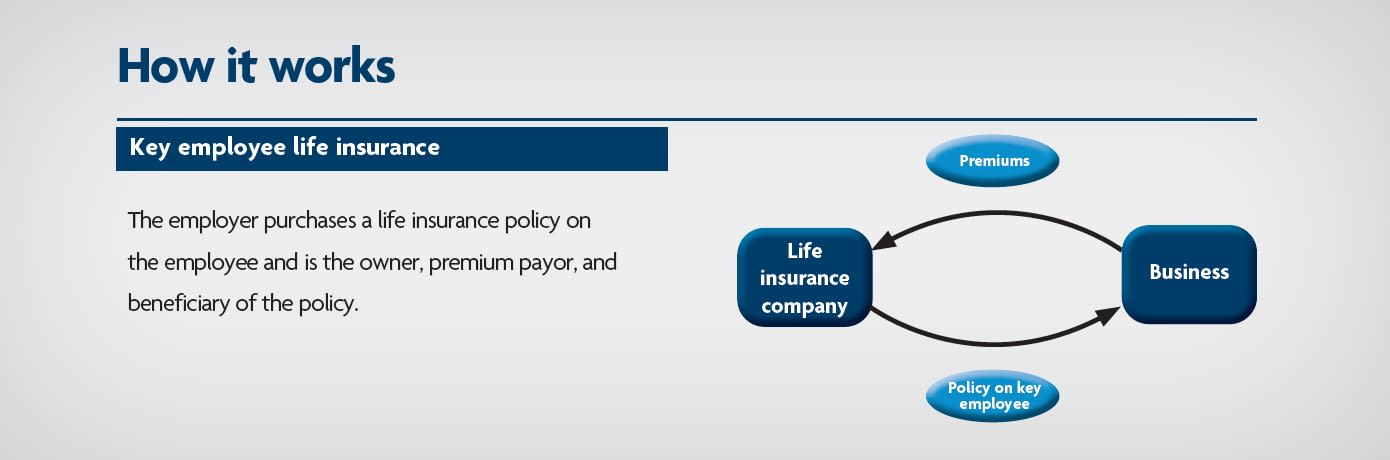 How it works

Key employee life insurance

The employer purchases a life insurance policy on the employee and is the owner, premium payor, and beneficiary of the policy.

Premiums

Life insurance company

Business

Policy on key employee